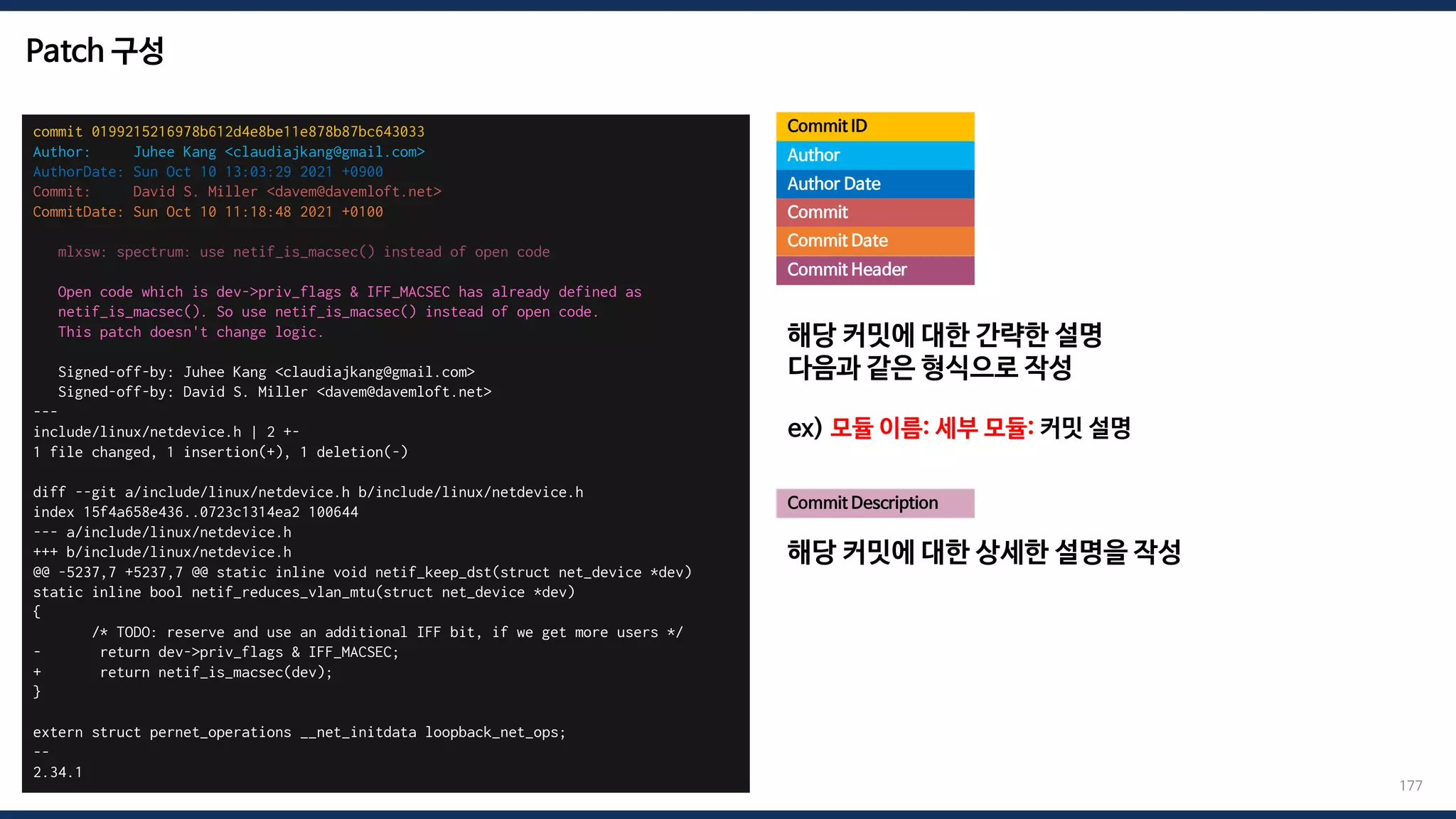 Patch 구성

commit 0199215216978b612d4e8be11e878b87bc643033
Author: Juhee Kang <claudiajkang@gmail.com>
AuthorDate: Sun Oct 10 13:03:29 2021 +0900
Commit: David S. Miller <davem@davemloft.net>
CommitDate: Sun Oct 10 11:18:48 2021 +0100

mlxsw: spectrum: use netif_is_macsec() instead of open code

Open code which is dev->priv_flags & IFF_MACSEC has already defined as netif_is_macsec(). So use netif_is_macsec() instead of open code. This patch doesn't change logic.

Signed-off-by: Juhee Kang <claudiajkang@gmail.com>
Signed-off-by: David S. Miller <davem@davemloft.net>
---
include/linux/netdevice.h | 2 +-
1 file changed, 1 insertion(+), 1 deletion(-)

diff --git a/include/linux/netdevice.h b/include/linux/netdevice.h
index 15f4a658e436..0723c1314ea2 100644
--- a/include/linux/netdevice.h
+++ b/include/linux/netdevice.h
@@ -5237,7 +5237,7 @@ static inline void netif_keep_dst(struct net_device *dev)
static inline bool netif_reduces_vlan_mtu(struct net_device *dev)
{
/* TODO: reserve and use an additional IFF bit, if we get more users */
- return dev->priv_flags & IFF_MACSEC;
+ return netif_is_macsec(dev);
}

extern struct pernet_operations __net_initdata loopback_net_ops;
--
2.34.1

Commit ID
Author
Author Date
Commit
Commit Date
Commit Header

해당 커밋에 대한 간략한 설명
다음과 같은 형식으로 작성

ex) 모듈 이름: 세부 모듈: 커밋 설명

Commit Description

해당 커밋에 대한 상세한 설명을 작성

177